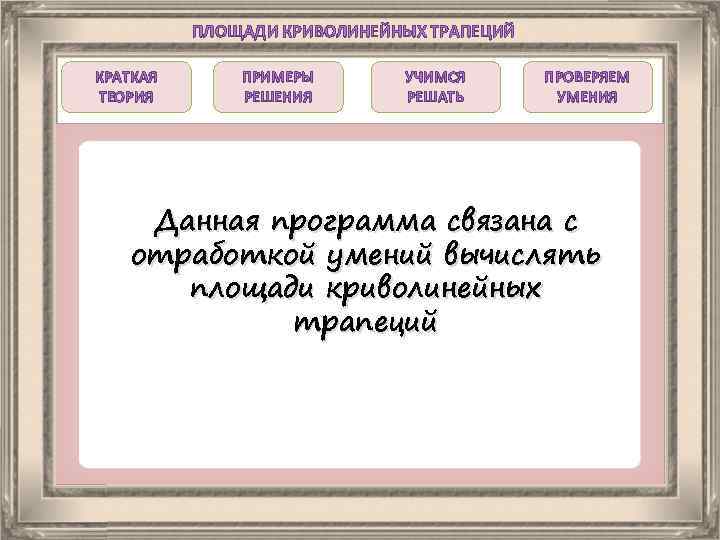 ПЛОЩАДИ КРИВОЛИНЕЙНЫХ ТРАПЕЦИЙ

КРАТКАЯ ТЕОРИЯ

ПРИМЕРЫ РЕШЕНИЯ

УЧИМСЯ РЕШАТЬ

ПРОВЕРЯЕМ УМЕНИЯ

Данная программа связана с отработкой умений вычислять площади криволинейных трапеций